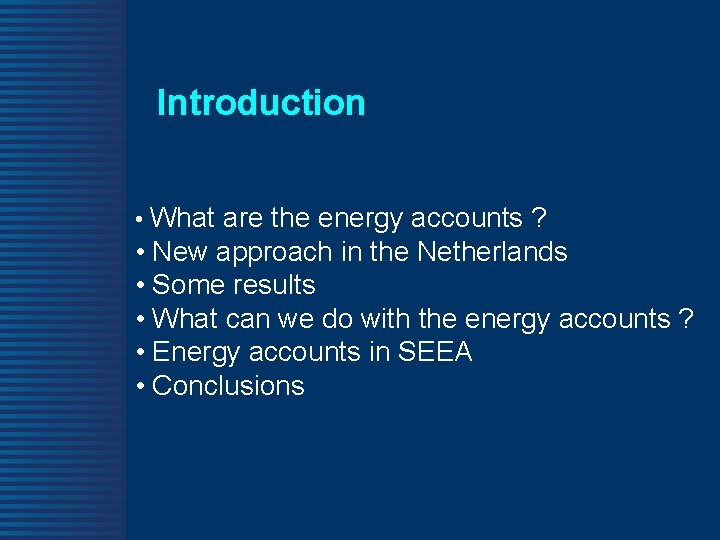 Introduction

• What are the energy accounts ?
• New approach in the Netherlands
• Some results
• What can we do with the energy accounts ?
• Energy accounts in SEEA
• Conclusions